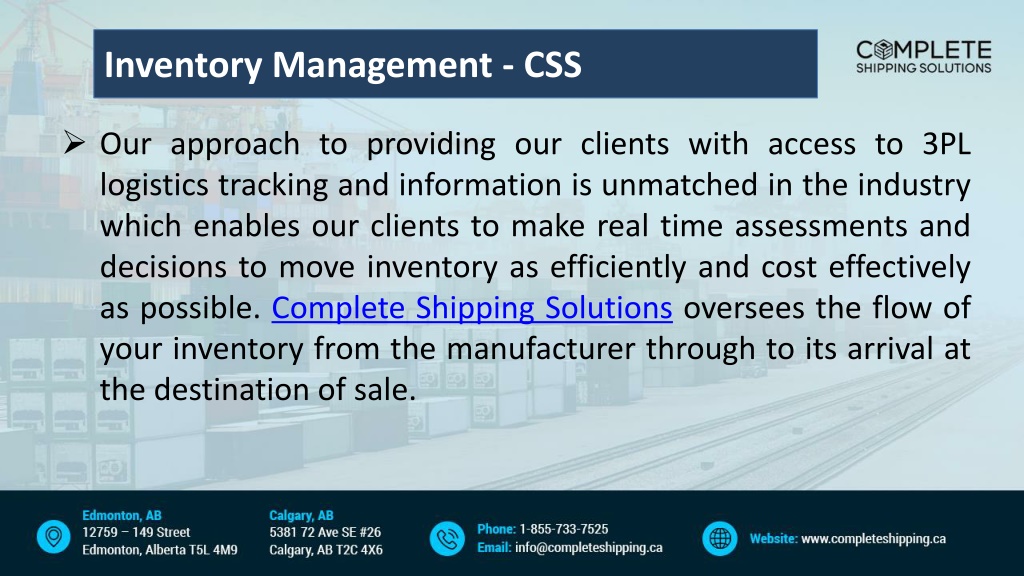 Inventory Management - CSS

COMPLETE
SHIPPING SOLUTIONS

➢ Our approach to providing our clients with access to 3PL logistics tracking and information is unmatched in the industry which enables our clients to make real time assessments and decisions to move inventory as efficiently and cost effectively as possible. Complete Shipping Solutions oversees the flow of your inventory from the manufacturer through to its arrival at the destination of sale.

Edmonton, AB
12759 – 149 Street
Edmonton, Alberta T5L 4M9

Calgary, AB
5381 72 Ave SE #26
Calgary, AB T2C 4X6

Phone: 1-855-733-7525
Email: info@completeshipping.ca

Website: www.completeshipping.ca